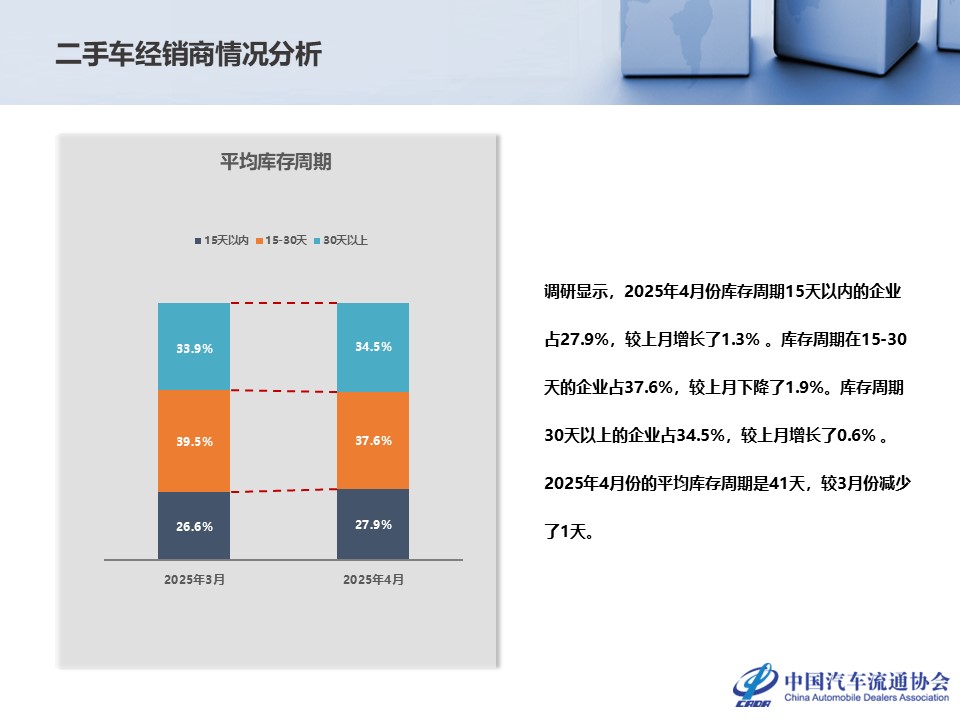 二手车经销商情况分析

平均库存周期

15天以内 15-30天 30天以上

33.9%
39.5%
26.6%
34.5%
37.6%
27.9%

2025年3月 2025年4月

调研显示，2025年4月份库存周期15天以内的企业占27.9%，较上月增长了1.3% 。库存周期在15-30天的企业占37.6%，较上月下降了1.9%。库存周期30天以上的企业占34.5%，较上月增长了0.6% 。2025年4月份的平均库存周期是41天，较3月份减少了1天。

CADA
中国汽车流通协会
China Automobile Dealers Association